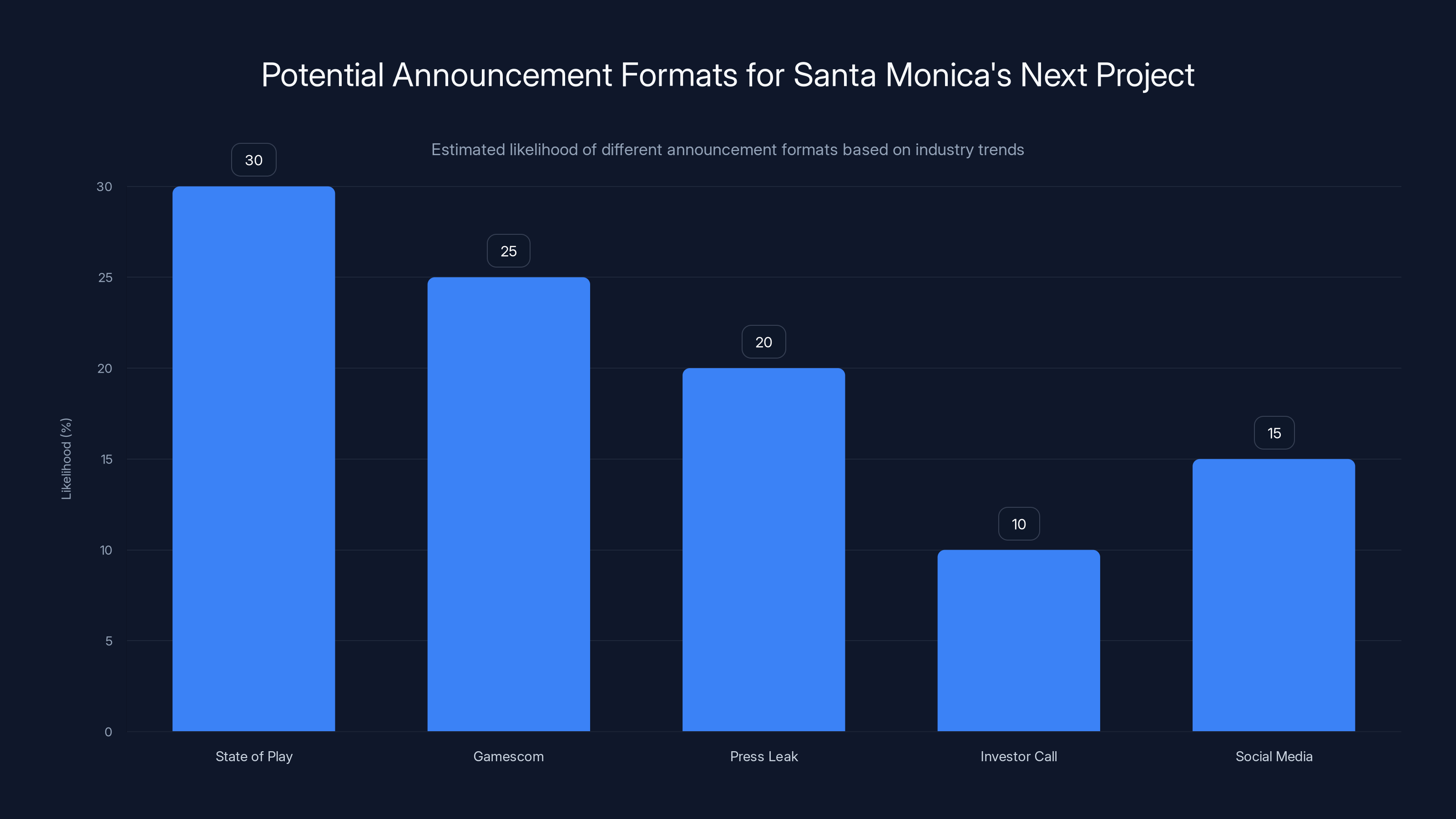 Potential Announcement Formats for Santa Monica's Next Project

Estimated likelihood of different announcement formats based on industry trends

Likelihood (%)

30
25
20
15
10
5
0

30
25
20
10
15

State of Play
Gamescom
Press Leak
Investor Call
Social Media